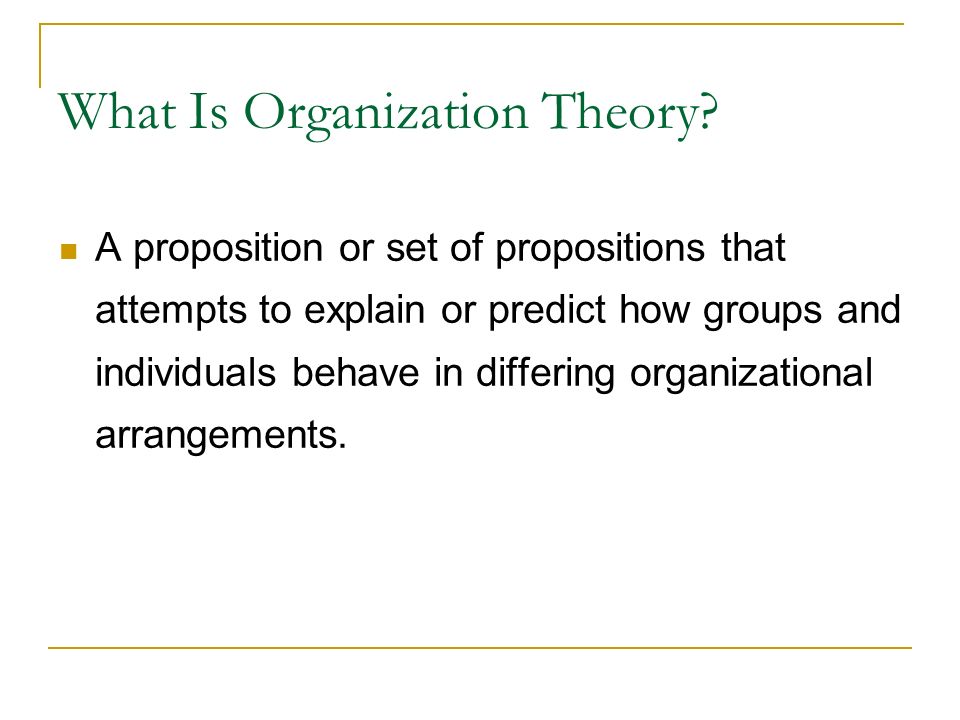 What Is Organization Theory?

A proposition or set of propositions that attempts to explain or predict how groups and individuals behave in differing organizational arrangements.